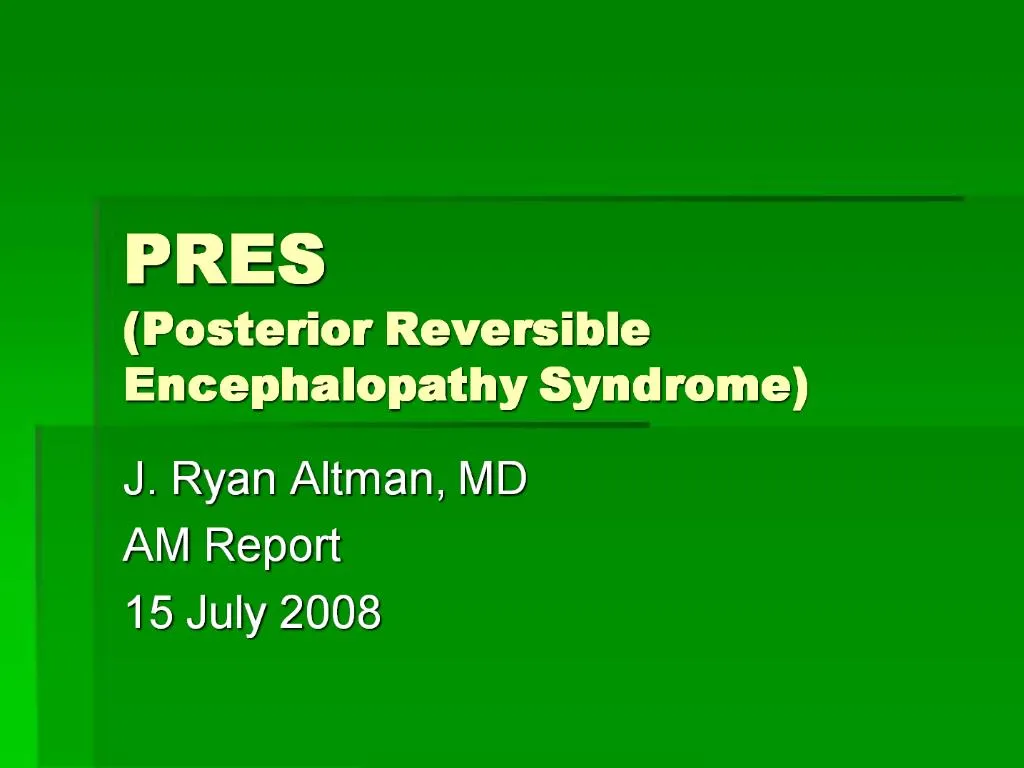 PRES
(Posterior Reversible Encephalopathy Syndrome)

J. Ryan Altman, MD
AM Report
15 July 2008